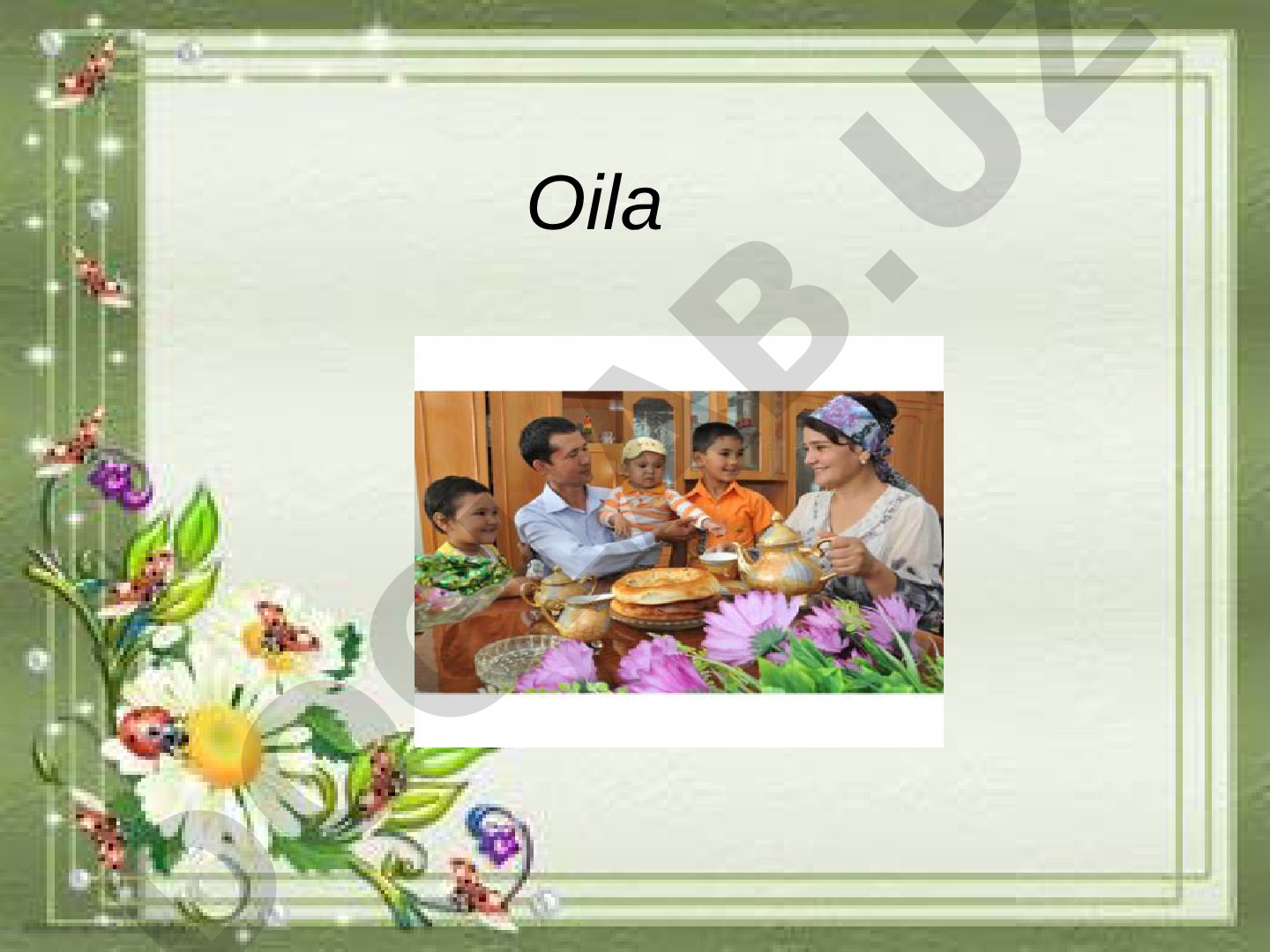 Oila

DOCAB.UZ